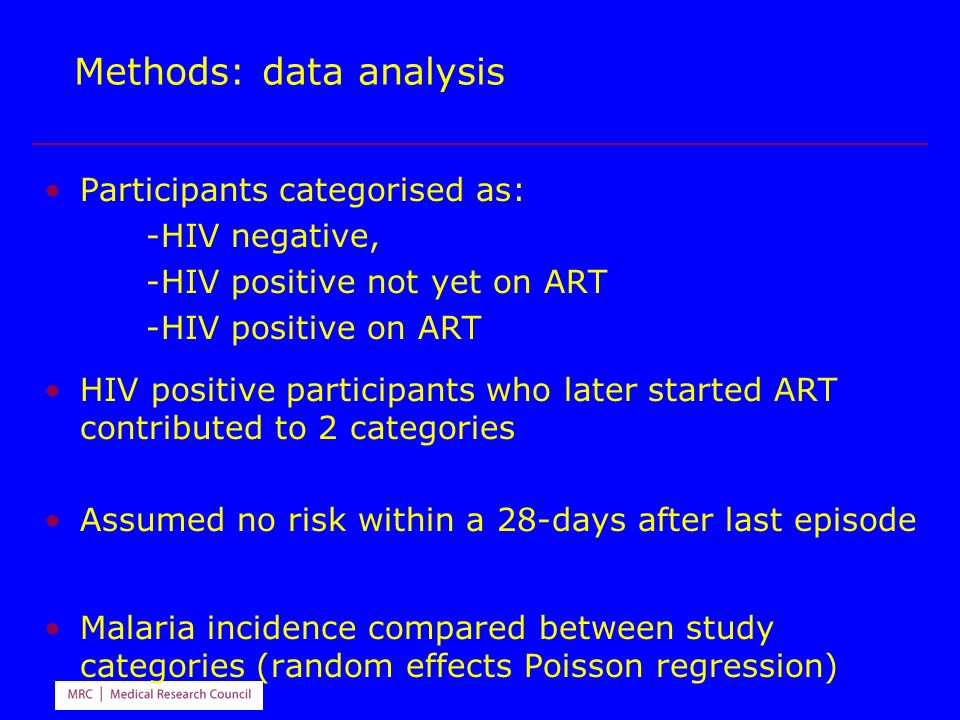 Methods: data analysis

• Participants categorised as:
-HIV negative,
-HIV positive not yet on ART
-HIV positive on ART

• HIV positive participants who later started ART contributed to 2 categories

• Assumed no risk within a 28-days after last episode

• Malaria incidence compared between study categories (random effects Poisson regression)

MRC | Medical Research Council